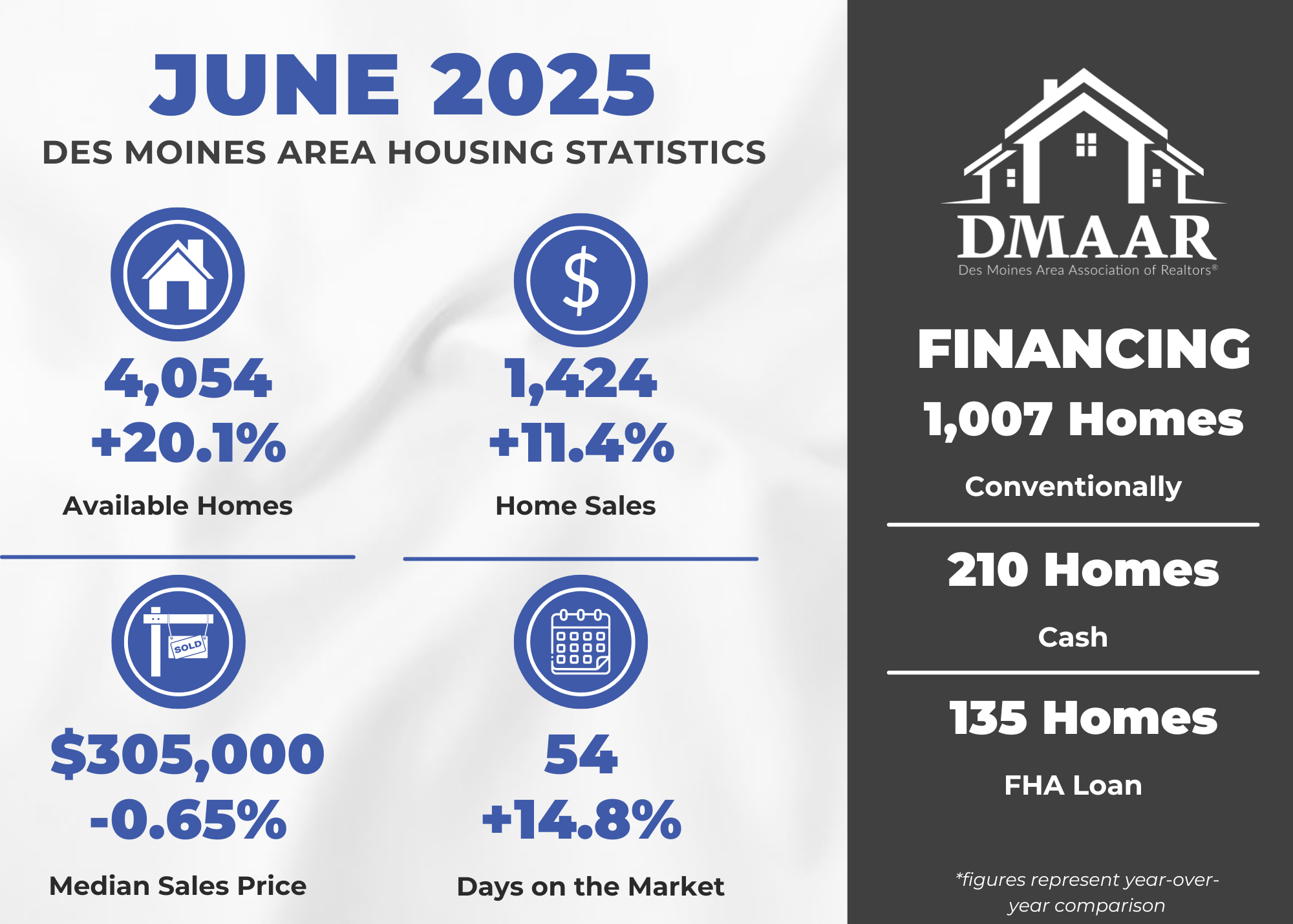 JUNE 2025

DES MOINES AREA HOUSING STATISTICS

4,054
+20.1%
Available Homes

1,424
+11.4%
Home Sales

SOLD

$305,000
-0.65%
Median Sales Price

54
+14.8%
Days on the Market

DMAAR
Des Moines Area Association of Realtors®

FINANCING

1,007 Homes
Conventionally

210 Homes
Cash

135 Homes
FHA Loan

*figures represent year-over-year comparison